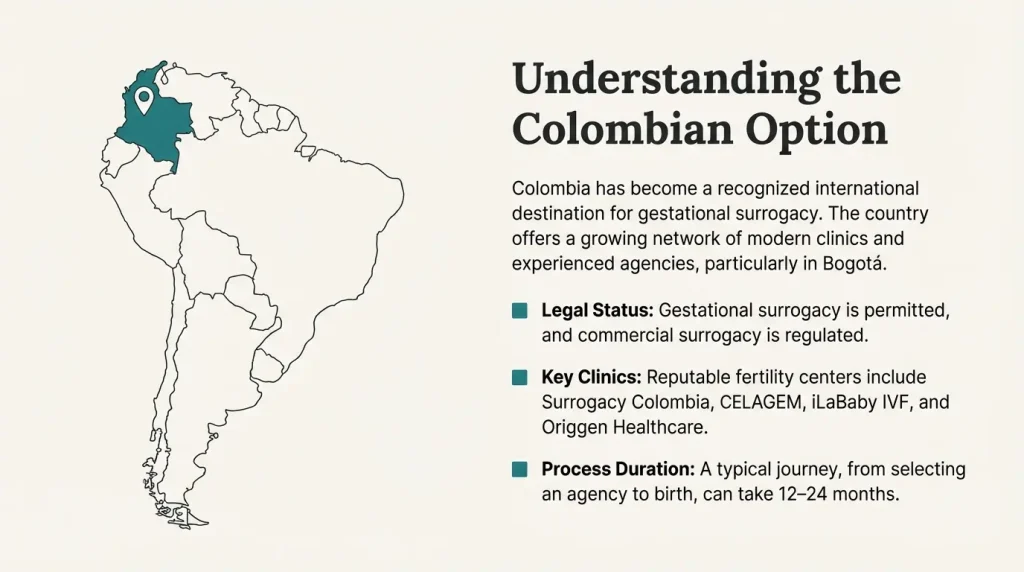 Understanding the Colombian Option

Colombia has become a recognized international destination for gestational surrogacy. The country offers a growing network of modern clinics and experienced agencies, particularly in Bogotá.

Legal Status: Gestational surrogacy is permitted, and commercial surrogacy is regulated.

Key Clinics: Reputable fertility centers include Surrogacy Colombia, CELAGEM, iLaBaby IVF, and Origgen Healthcare.

Process Duration: A typical journey, from selecting an agency to birth, can take 12–24 months.